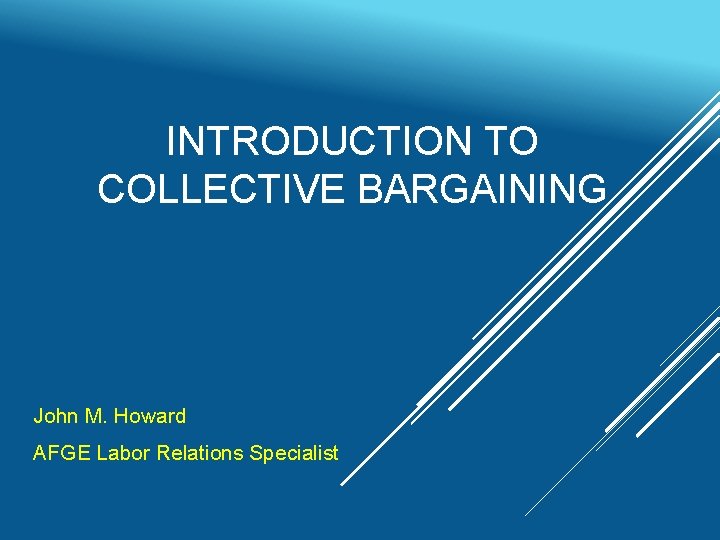 INTRODUCTION TO COLLECTIVE BARGAINING

John M. Howard

AFGE Labor Relations Specialist